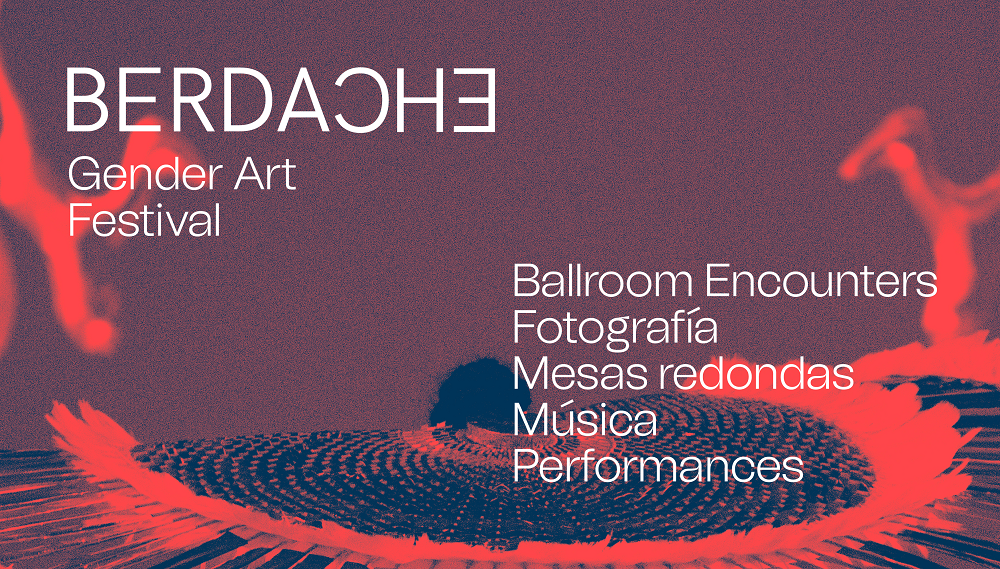 BERDACHE
Gender Art Festival

Ballroom Encounters
Fotografía
Mesas redondas
Música
Performances